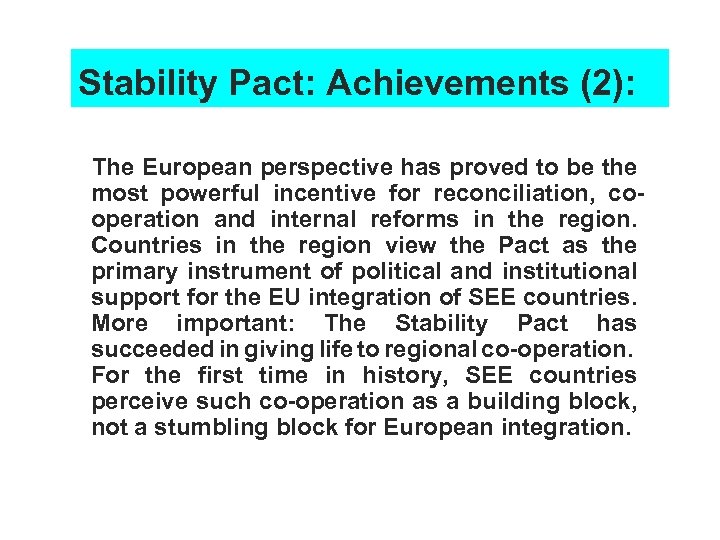 Stability Pact: Achievements (2):

The European perspective has proved to be the most powerful incentive for reconciliation, co-operation and internal reforms in the region. Countries in the region view the Pact as the primary instrument of political and institutional support for the EU integration of SEE countries. More important: The Stability Pact has succeeded in giving life to regional co-operation. For the first time in history, SEE countries perceive such co-operation as a building block, not a stumbling block for European integration.